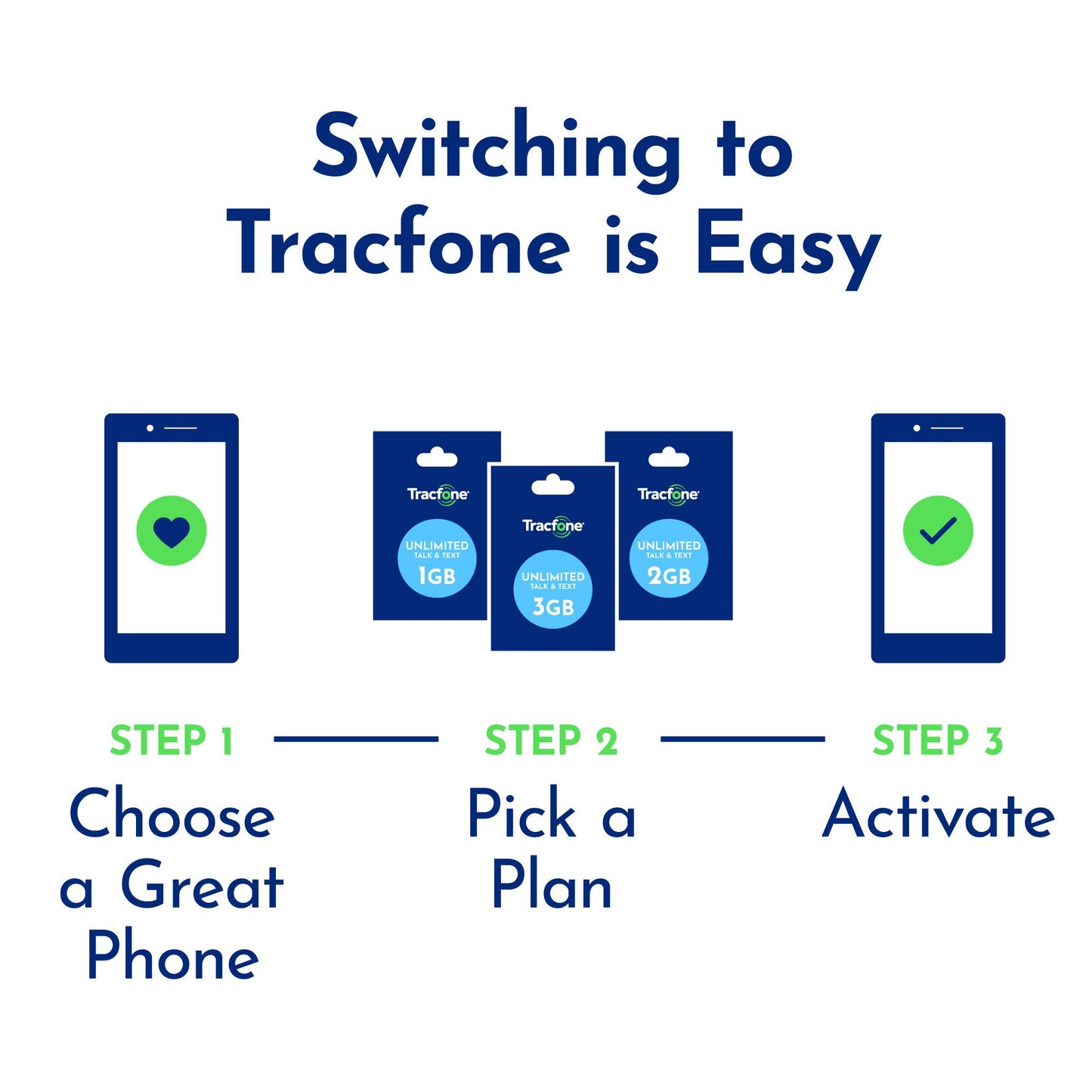 Switching to Tracfone is Easy

Tracfone
UNLIMITED
TALK & TEXT
1GB

Tracfone
UNLIMITED
TALK & TEXT
3GB

Tracfone
UNLIMITED
TALK & TEXT
2GB

STEP 1
Choose a Great Phone

STEP 2
Pick a Plan

STEP 3
Activate